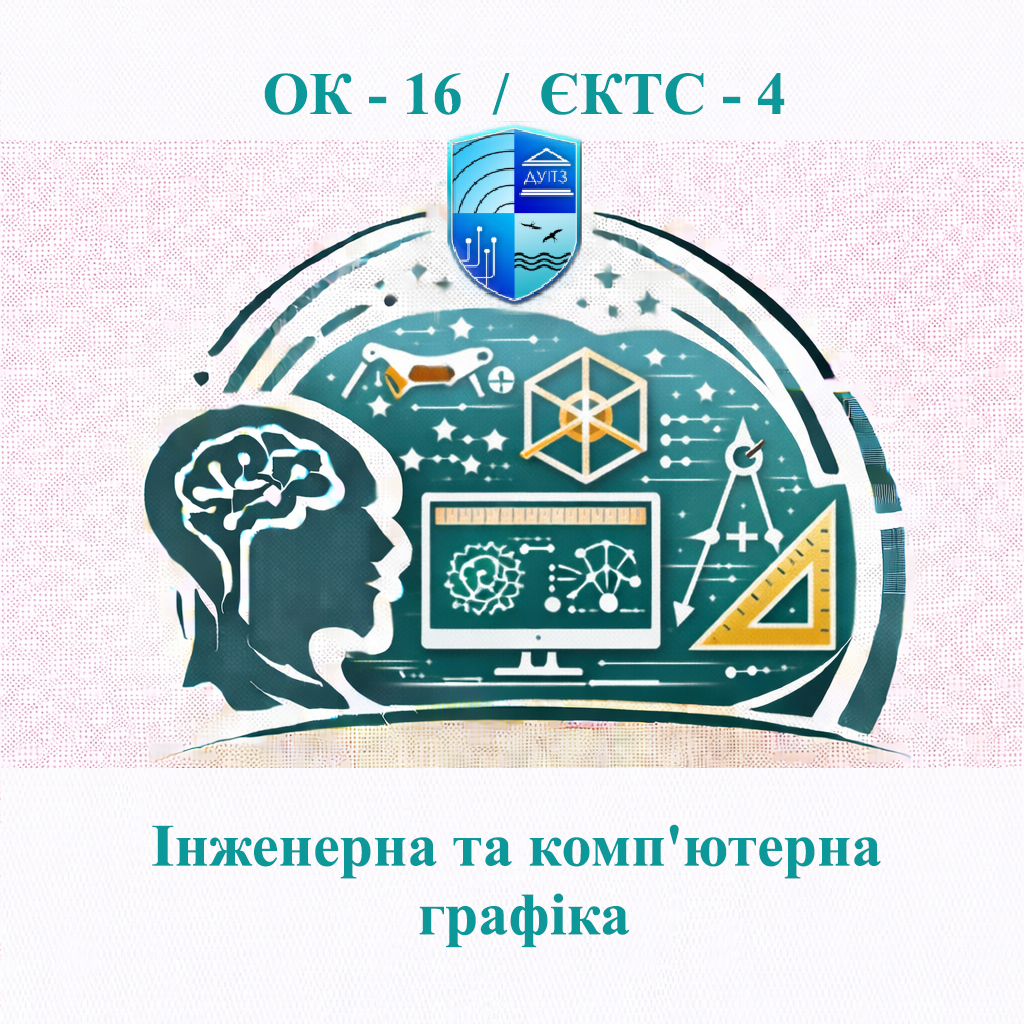 ОК - 16 / ЄКТС - 4

ДУІТЗ

Інженерна та комп'ютерна графіка